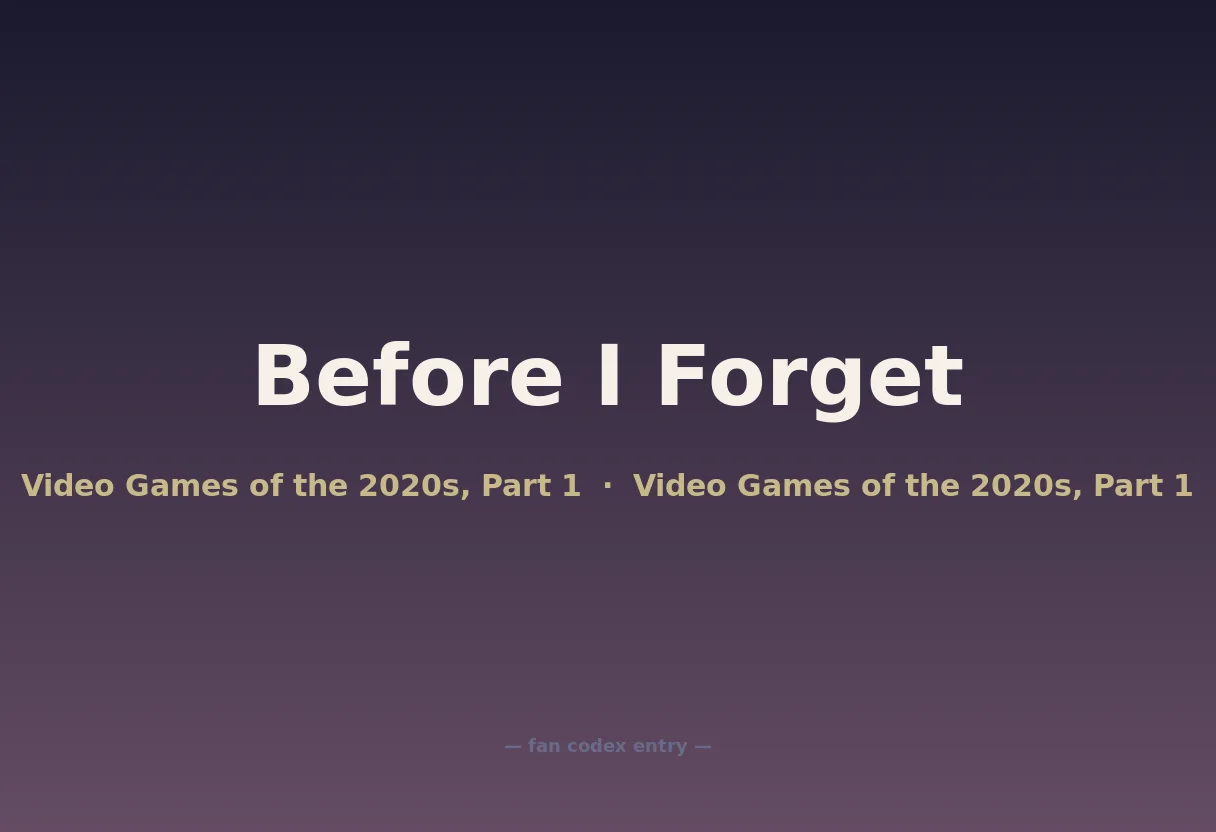 Before I Forget

Video Games of the 2020s, Part 1 · Video Games of the 2020s, Part 1

— fan codex entry —